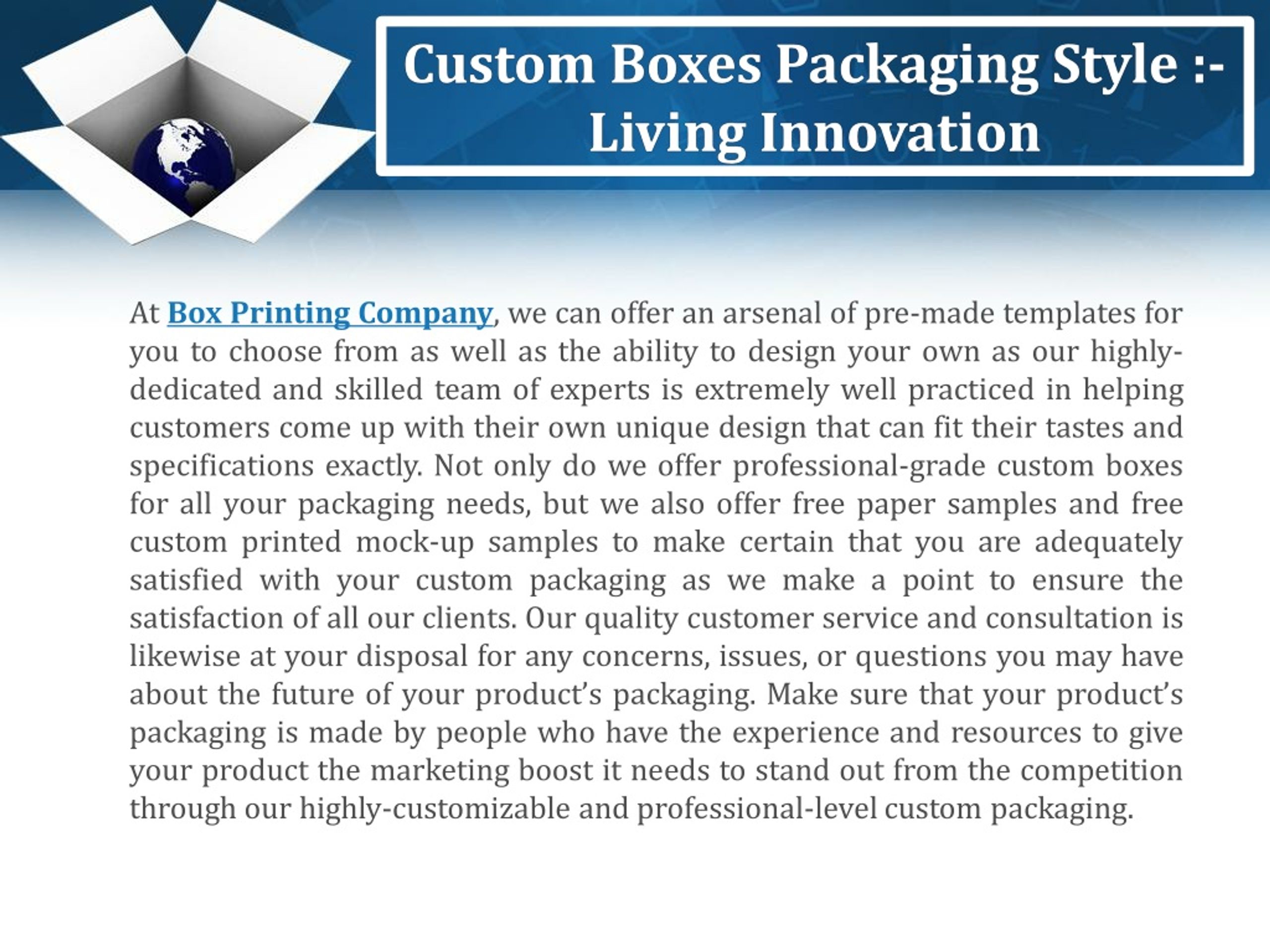 Custom Boxes Packaging Style :- Living Innovation

At Box Printing Company, we can offer an arsenal of pre-made templates for you to choose from as well as the ability to design your own as our highly-dedicated and skilled team of experts is extremely well practiced in helping customers come up with their own unique design that can fit their tastes and specifications exactly. Not only do we offer professional-grade custom boxes for all your packaging needs, but we also offer free paper samples and free custom printed mock-up samples to make certain that you are adequately satisfied with your custom packaging as we make a point to ensure the satisfaction of all our clients. Our quality customer service and consultation is likewise at your disposal for any concerns, issues, or questions you may have about the future of your product’s packaging. Make sure that your product’s packaging is made by people who have the experience and resources to give your product the marketing boost it needs to stand out from the competition through our highly-customizable and professional-level custom packaging.